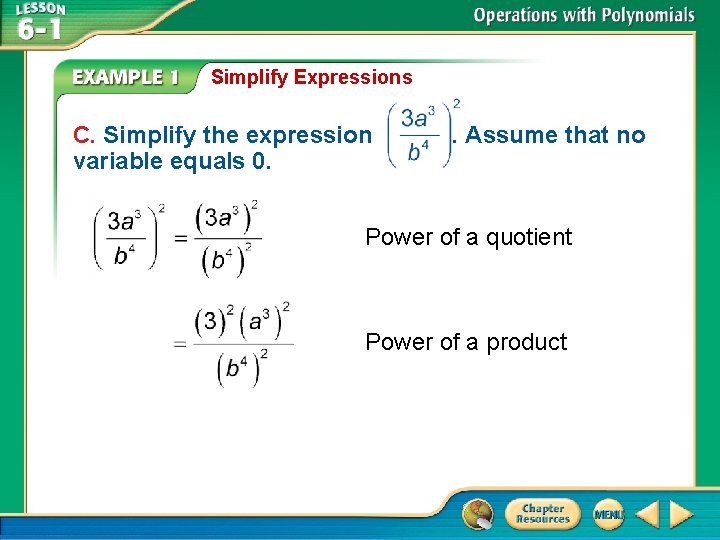 LESSON 6-1

Operations with Polynomials

EXAMPLE 1 Simplify Expressions

C. Simplify the expression $\left(\frac{3a^3}{b^4}\right)^2$. Assume that no variable equals 0.

$\left(\frac{3a^3}{b^4}\right)^2 = \frac{(3a^3)^2}{(b^4)^2}$ Power of a quotient

$= \frac{(3)^2(a^3)^2}{(b^4)^2}$ Power of a product

Chapter Resources

MENU